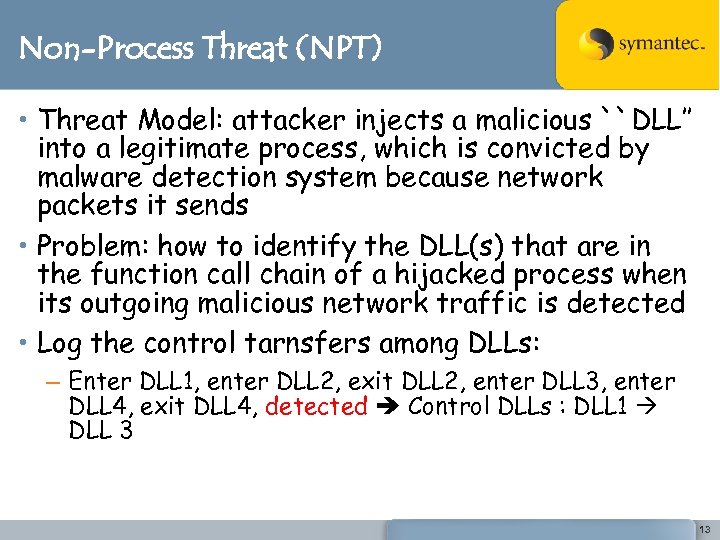 Non-Process Threat (NPT)

symantec.

• Threat Model: attacker injects a malicious ``DLL" into a legitimate process, which is convicted by malware detection system because network packets it sends

• Problem: how to identify the DLL(s) that are in the function call chain of a hijacked process when its outgoing malicious network traffic is detected

• Log the control tarnsfers among DLLs:

– Enter DLL1, enter DLL2, exit DLL2, enter DLL3, enter DLL4, exit DLL4, detected ➔ Control DLLs : DLL1 → DLL 3

13